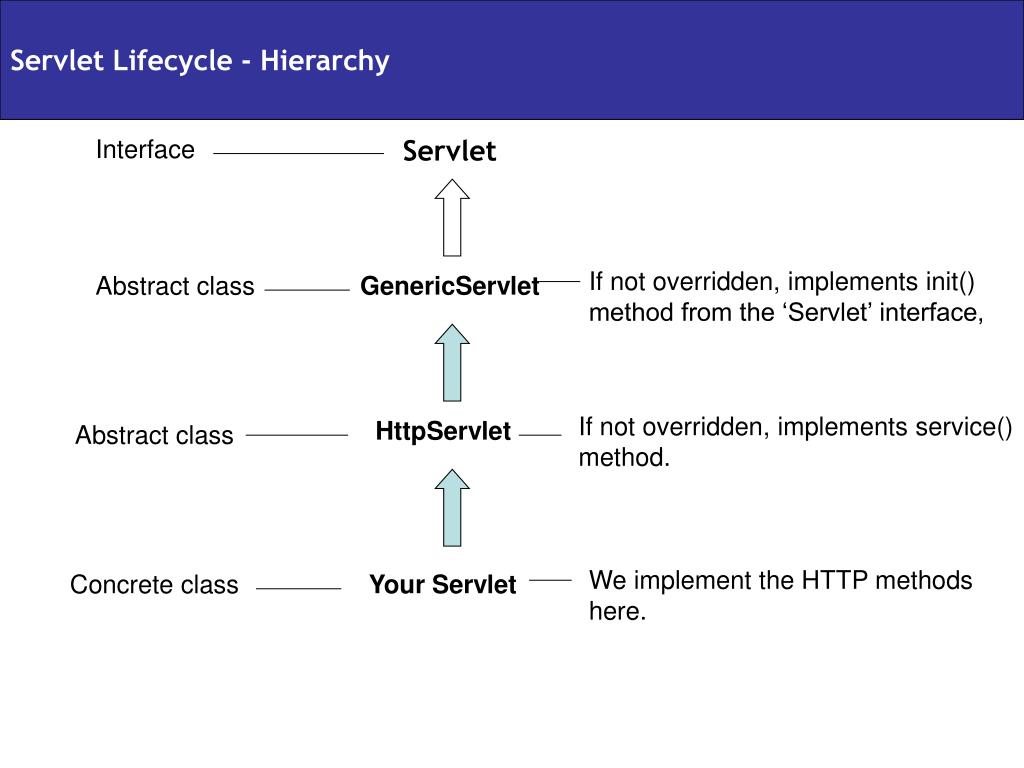 Servlet Lifecycle - Hierarchy

Interface

Servlet

Abstract class

GenericServlet

If not overridden, implements init() method from the ‘Servlet’ interface,

Abstract class

HttpServlet

If not overridden, implements service() method.

Concrete class

Your Servlet

We implement the HTTP methods here.